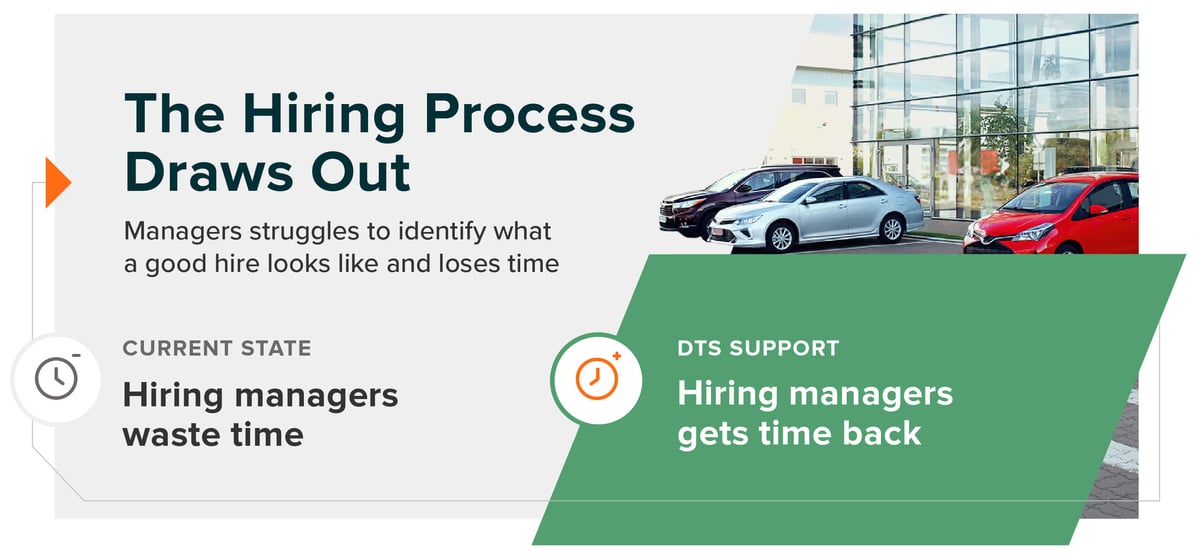 The Hiring Process Draws Out

Managers struggles to identify what a good hire looks like and loses time

CURRENT STATE

Hiring managers waste time

DTS SUPPORT

Hiring managers gets time back